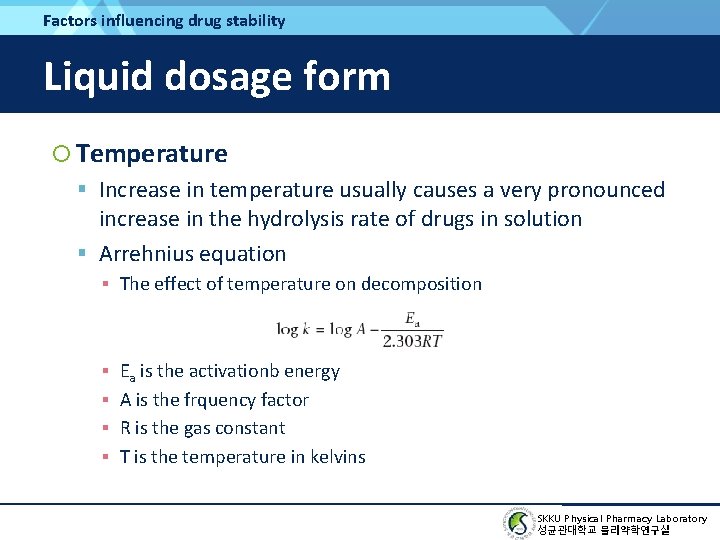 Factors influencing drug stability

Liquid dosage form

Temperature

Increase in temperature usually causes a very pronounced increase in the hydrolysis rate of drugs in solution

Arrehnius equation

The effect of temperature on decomposition

$\log k = \log A - \frac{E_a}{2.303RT}$

$E_a$ is the activationb energy

A is the frquency factor

R is the gas constant

T is the temperature in kelvins

SKKU Physical Pharmacy Laboratory
성균관대학교 물리약학연구실